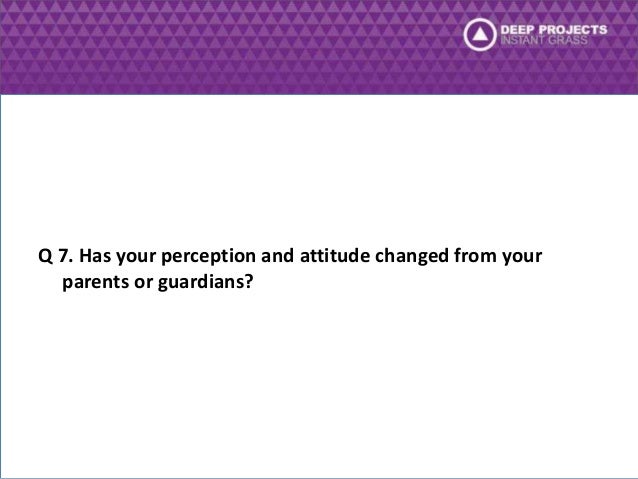 DEEP PROJECTS
INSTANT GRASS

Q 7. Has your perception and attitude changed from your parents or guardians?